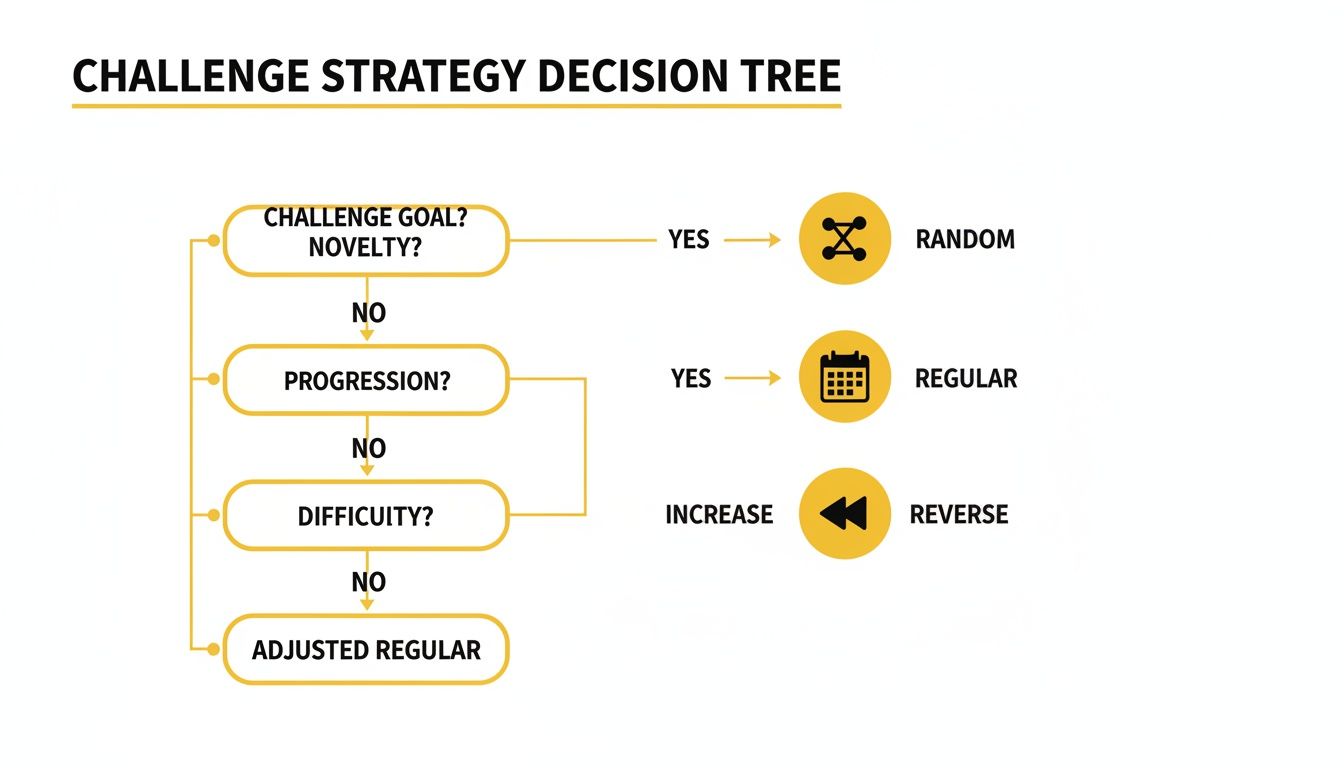 CHALLENGE STRATEGY DECISION TREE

CHALLENGE GOAL? NOVELTY?

YES

RANDOM

NO

PROGRESSION?

YES

REGULAR

NO

DIFFICUITY?

INCREASE

REVERSE

NO

ADJUSTED REGULAR